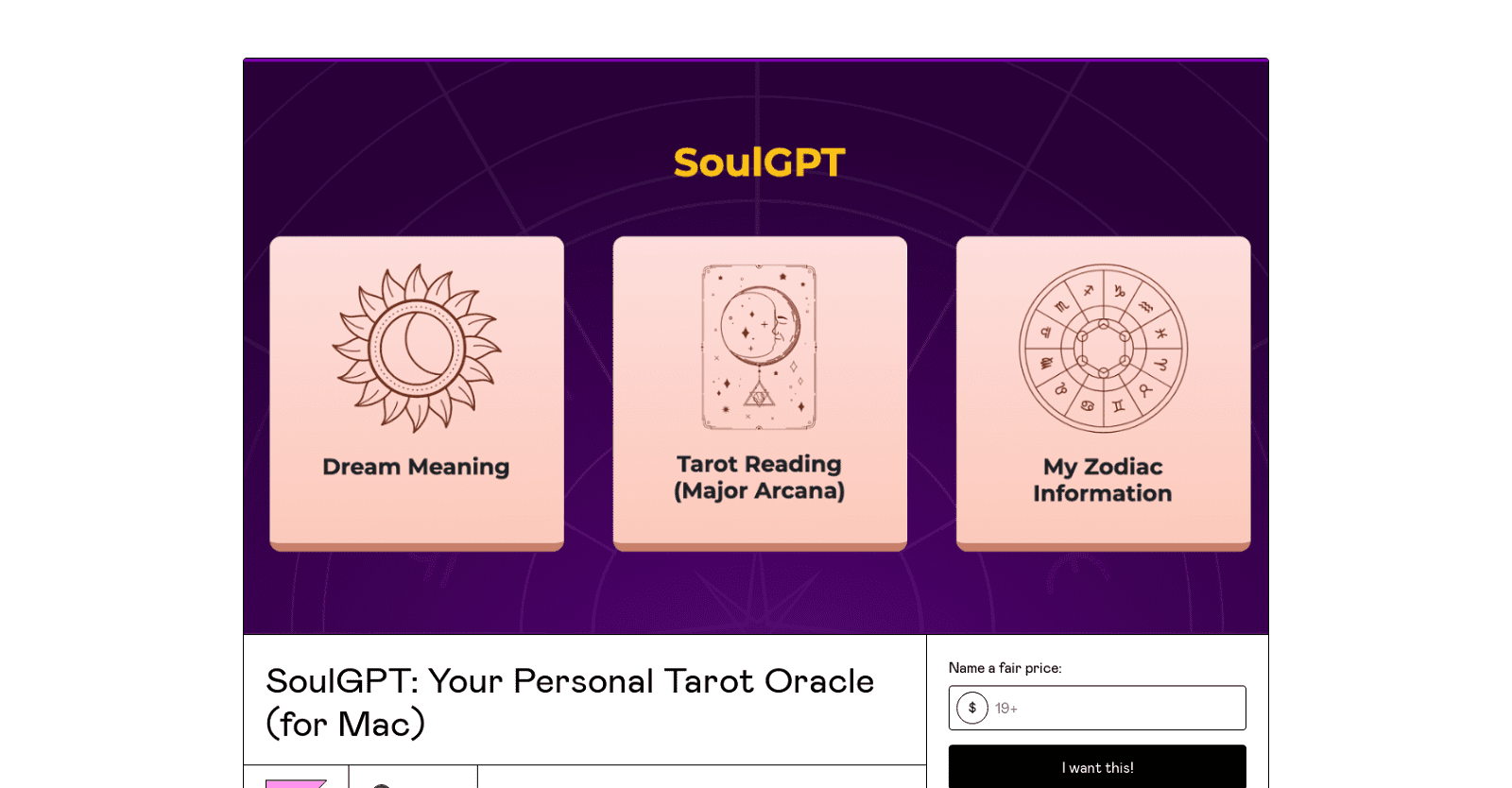 SoulGPT

Dream Meaning

Tarot Reading (Major Arcana)

My Zodiac Information

SoulGPT: Your Personal Tarot Oracle (for Mac)

Name a fair price:

$ 19+

I want this!